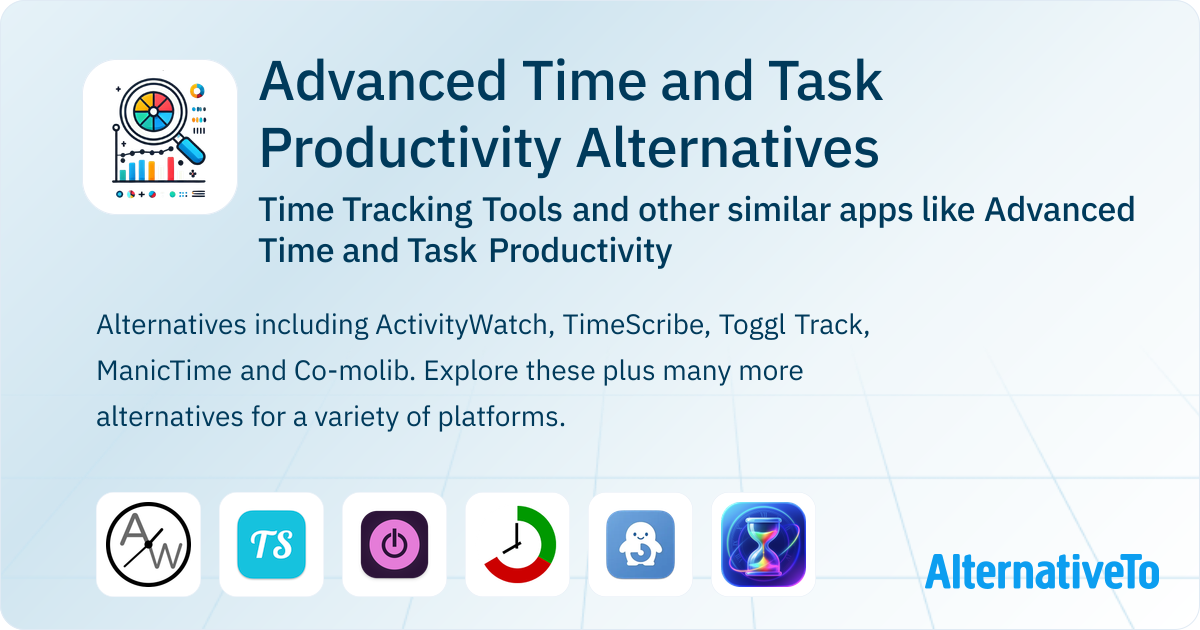 Advanced Time and Task Productivity Alternatives

Time Tracking Tools and other similar apps like Advanced Time and Task Productivity

Alternatives including ActivityWatch, TimeScribe, Toggl Track, ManicTime and Co-molib. Explore these plus many more alternatives for a variety of platforms.

AW

TS

AlternativeTo